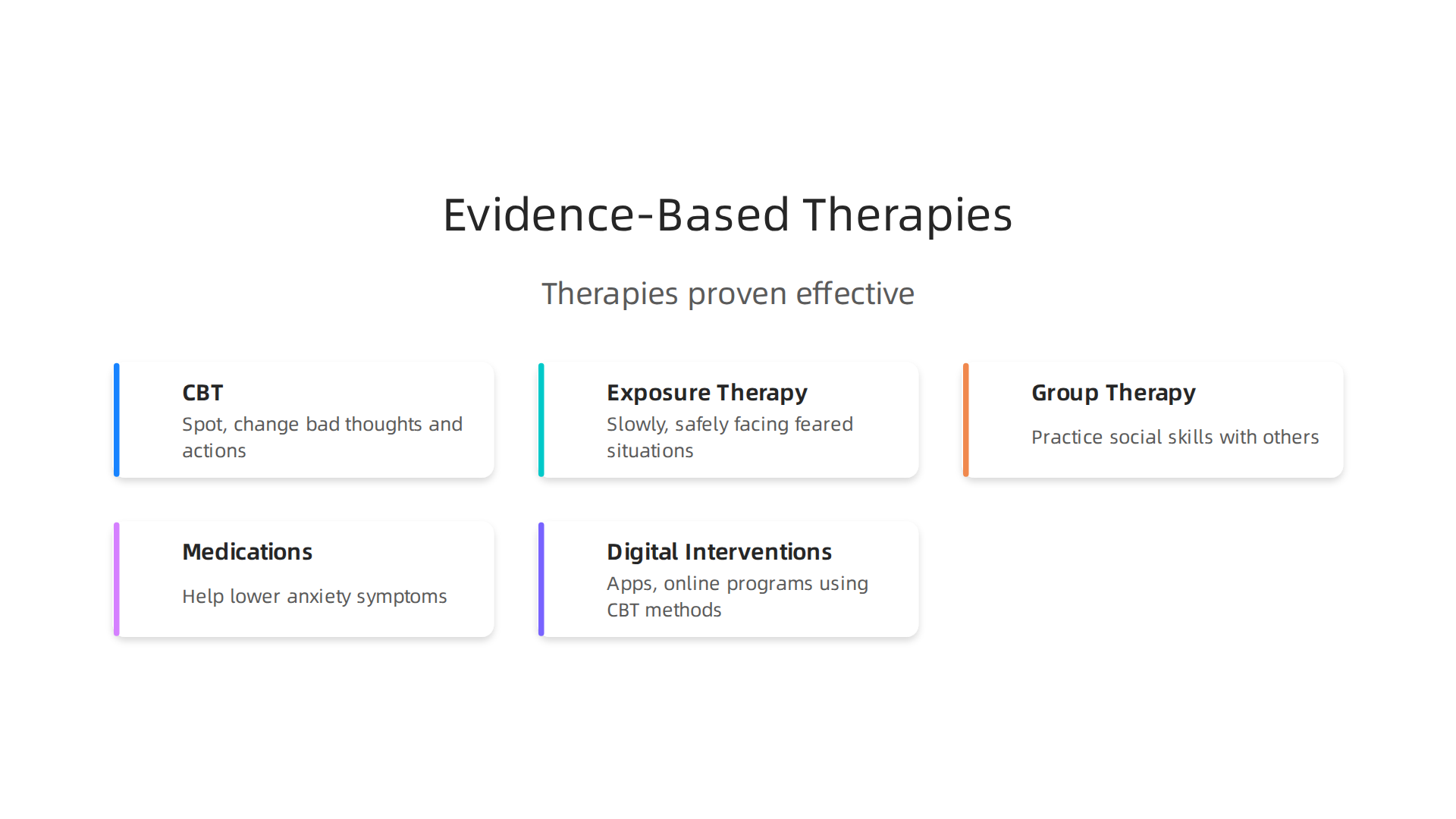 Evidence-Based Therapies

Therapies proven effective

CBT
Spot, change bad thoughts and actions

Exposure Therapy
Slowly, safely facing feared situations

Group Therapy
Practice social skills with others

Medications
Help lower anxiety symptoms

Digital Interventions
Apps, online programs using CBT methods